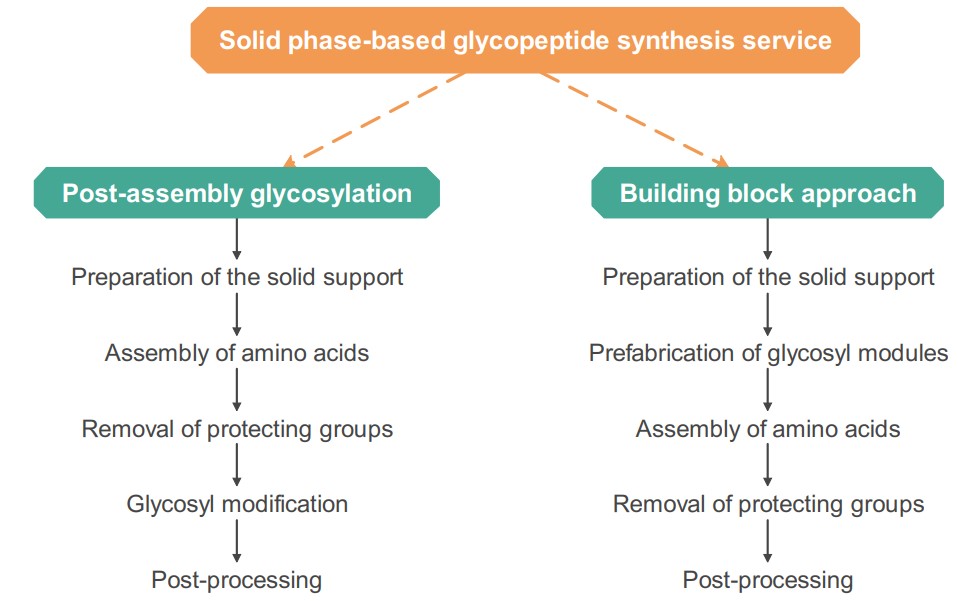 Solid phase-based glycopeptide synthesis service

Post-assembly glycosylation

Preparation of the solid support

Assembly of amino acids

Removal of protecting groups

Glycosyl modification

Post-processing

Building block approach

Preparation of the solid support

Prefabrication of glycosyl modules

Assembly of amino acids

Removal of protecting groups

Post-processing